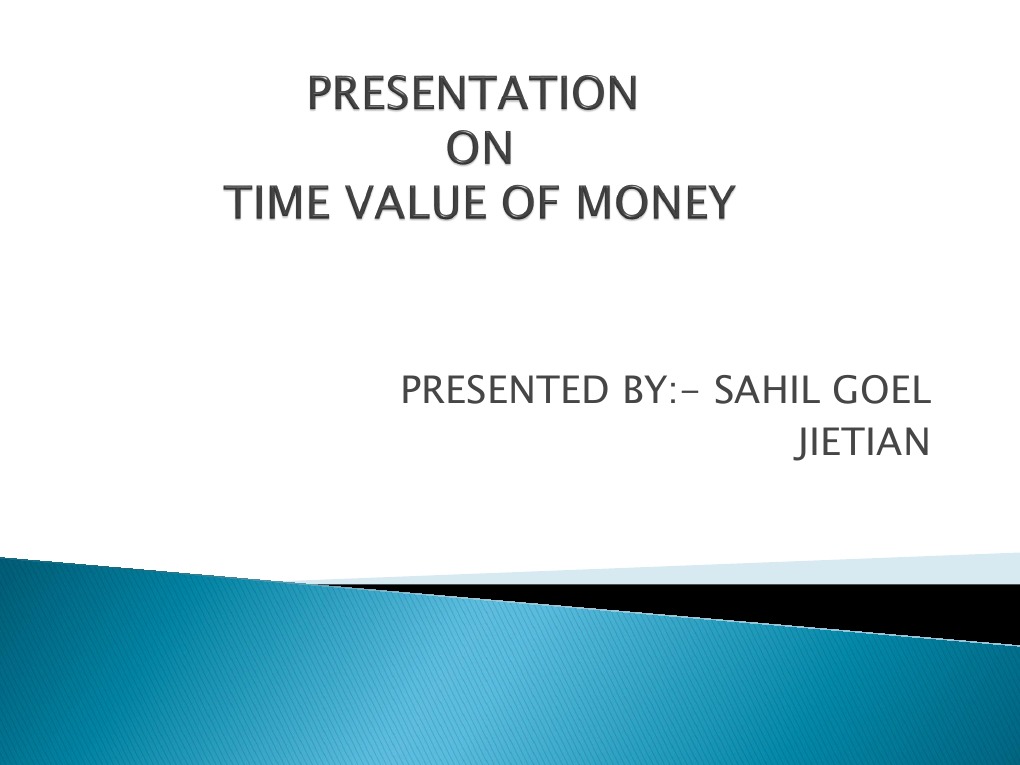 PRESENTATION
ON
TIME VALUE OF MONEY

PRESENTED BY:- SAHIL GOEL
JIETIAN